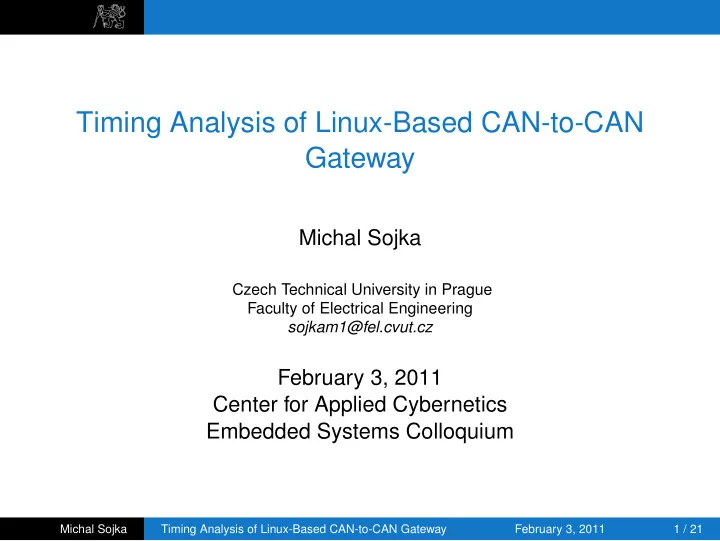 Timing Analysis of Linux-Based CAN-to-CAN Gateway

Michal Sojka

Czech Technical University in Prague
Faculty of Electrical Engineering
sojkam1@fel.cvut.cz

February 3, 2011
Center for Applied Cybernetics
Embedded Systems Colloquium

Michal Sojka Timing Analysis of Linux-Based CAN-to-CAN Gateway February 3, 2011 1 / 21